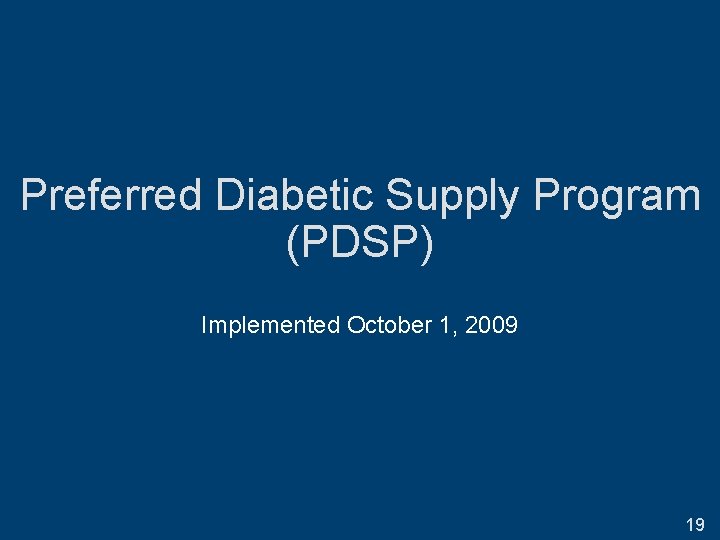 Preferred Diabetic Supply Program (PDSP)

Implemented October 1, 2009

19